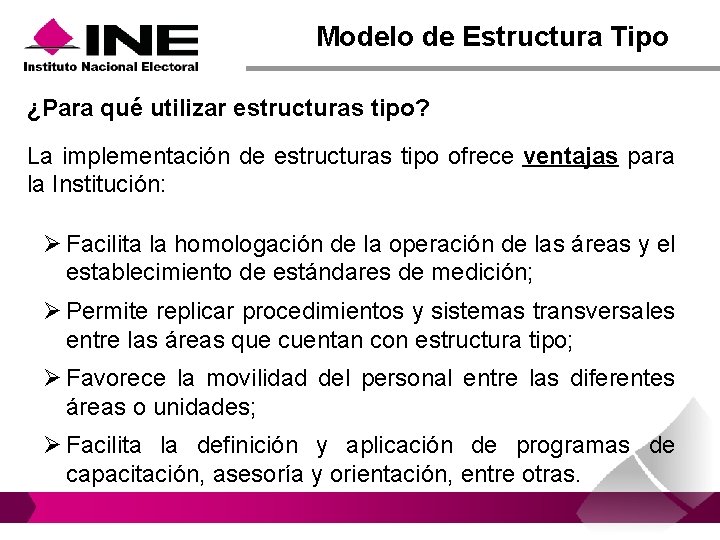 INE
Instituto Nacional Electoral

Modelo de Estructura Tipo

¿Para qué utilizar estructuras tipo?

La implementación de estructuras tipo ofrece ventajas para la Institución:

➢ Facilita la homologación de la operación de las áreas y el establecimiento de estándares de medición;

➢ Permite replicar procedimientos y sistemas transversales entre las áreas que cuentan con estructura tipo;

➢ Favorece la movilidad del personal entre las diferentes áreas o unidades;

➢ Facilita la definición y aplicación de programas de capacitación, asesoría y orientación, entre otras.